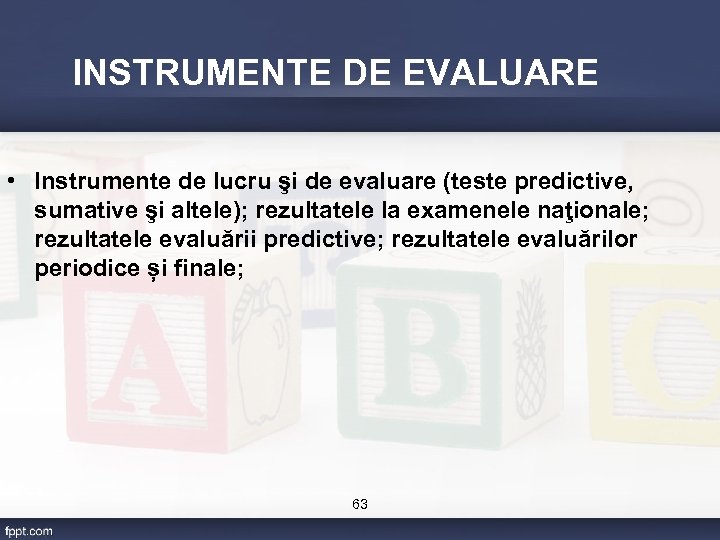 INSTRUMENTE DE EVALUARE

• Instrumente de lucru şi de evaluare (teste predictive, sumative şi altele); rezultatele la examenele naţionale; rezultatele evaluării predictive; rezultatele evaluărilor periodice și finale;

63

fppt.com